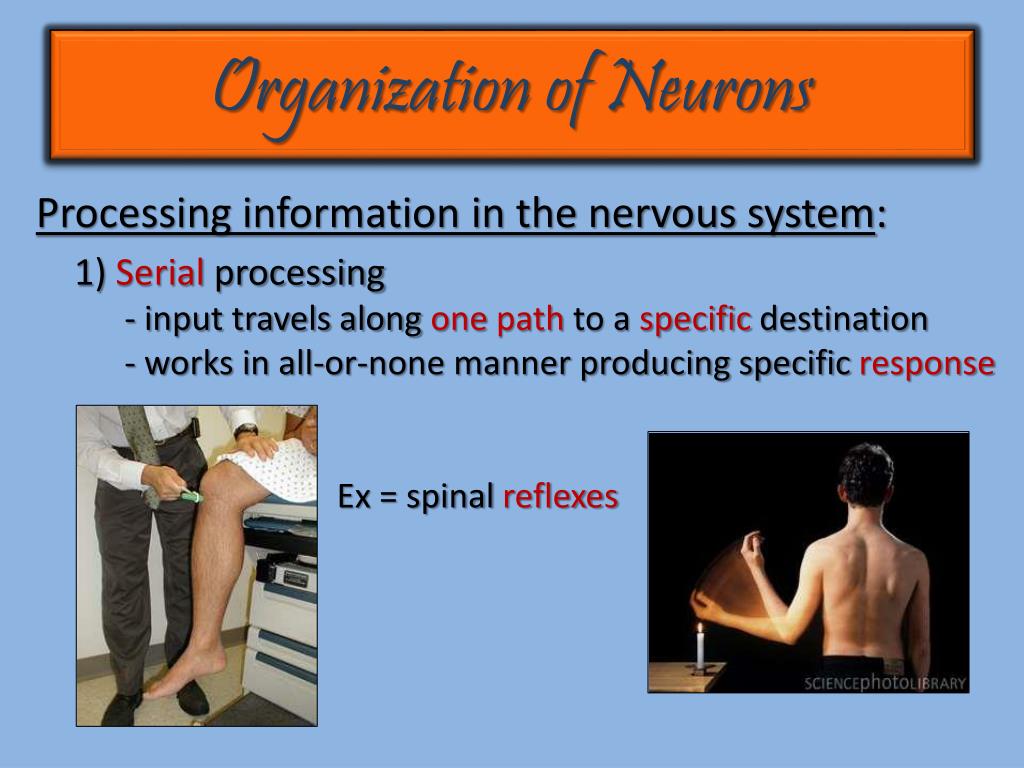 Organization of Neurons

Processing information in the nervous system:

1) Serial processing
- input travels along one path to a specific destination
- works in all-or-none manner producing specific response

Ex = spinal reflexes

SCIENCEphotoLIBRARY